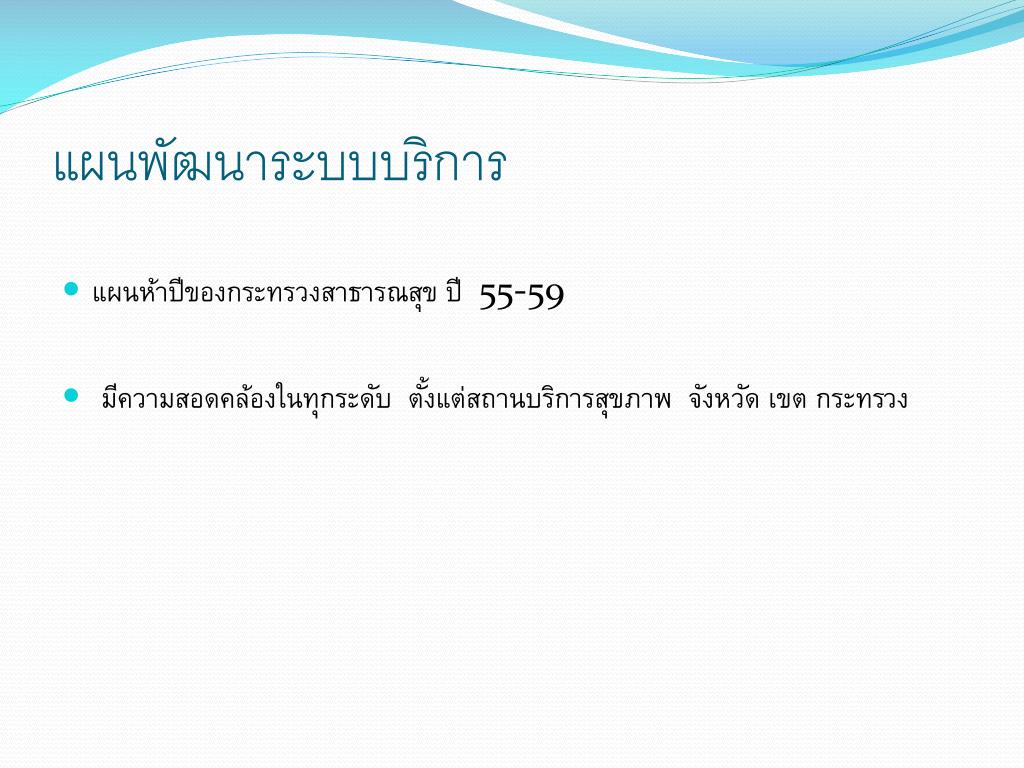 แผนพัฒนาระบบบริการ

แผนห้าปีของกระทรวงสาธารณสุข ปี 55-59

มีความสอดคล้องในทุกระดับ ตั้งแต่สถานบริการสุขภาพ จังหวัด เขต กระทรวง